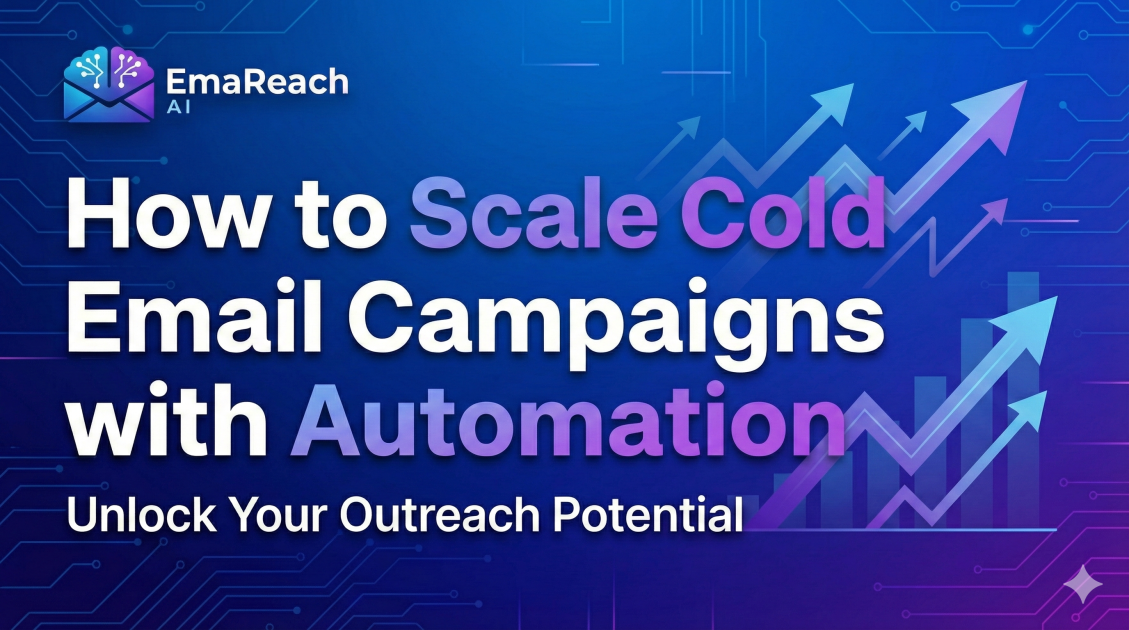 EmaReach
AI

How to Scale Cold Email Campaigns with Automation

Unlock Your Outreach Potential